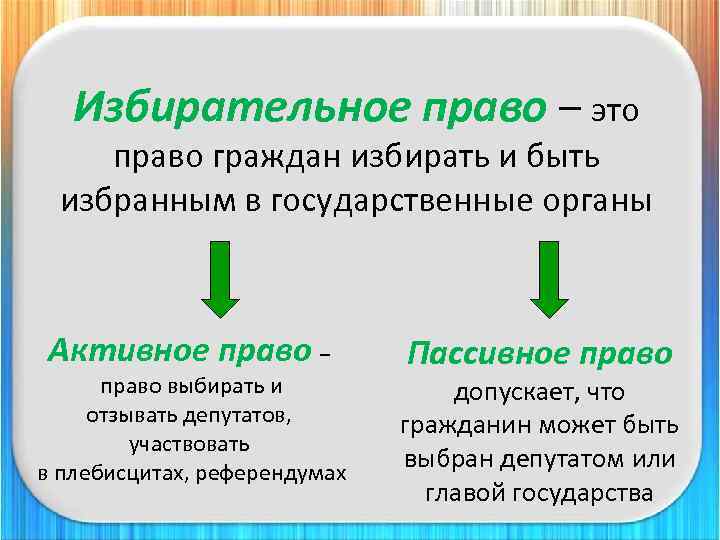 Избирательное право – это право граждан избирать и быть избранным в государственные органы

Активное право – право выбирать и отзывать депутатов, участвовать в плебисцитах, референдумах

Пассивное право допускает, что гражданин может быть выбран депутатом или главой государства